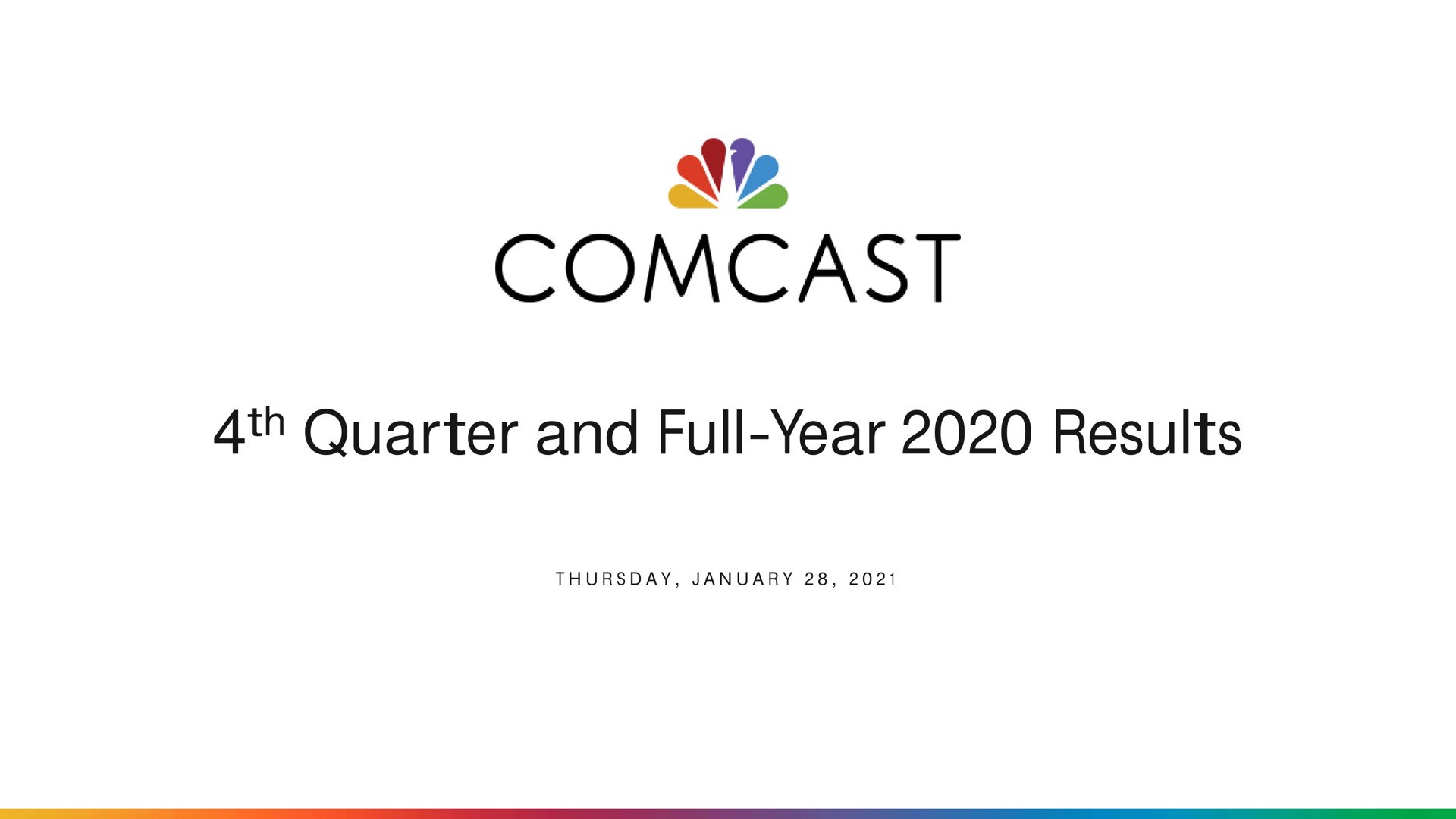 COMCAST

4th Quarter and Full-Year 2020 Results

THURSDAY, JANUARY 28, 2021